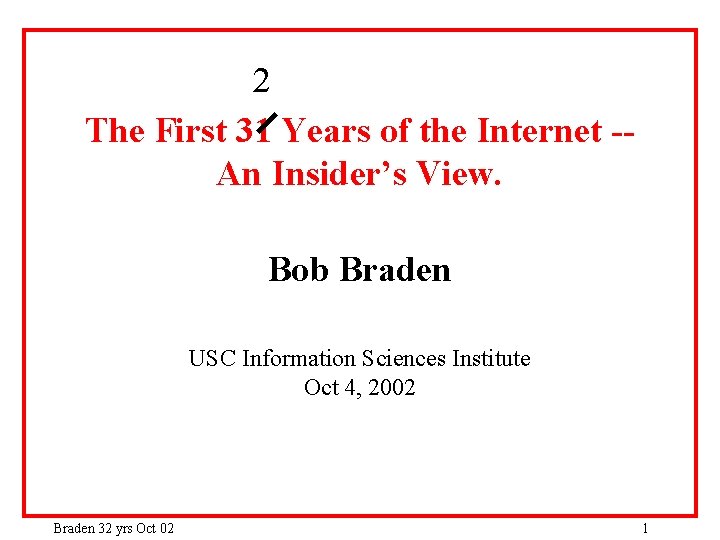 2

The First 31 Years of the Internet -- An Insider's View.

Bob Braden

USC Information Sciences Institute
Oct 4, 2002

Braden 32 yrs Oct 02

1